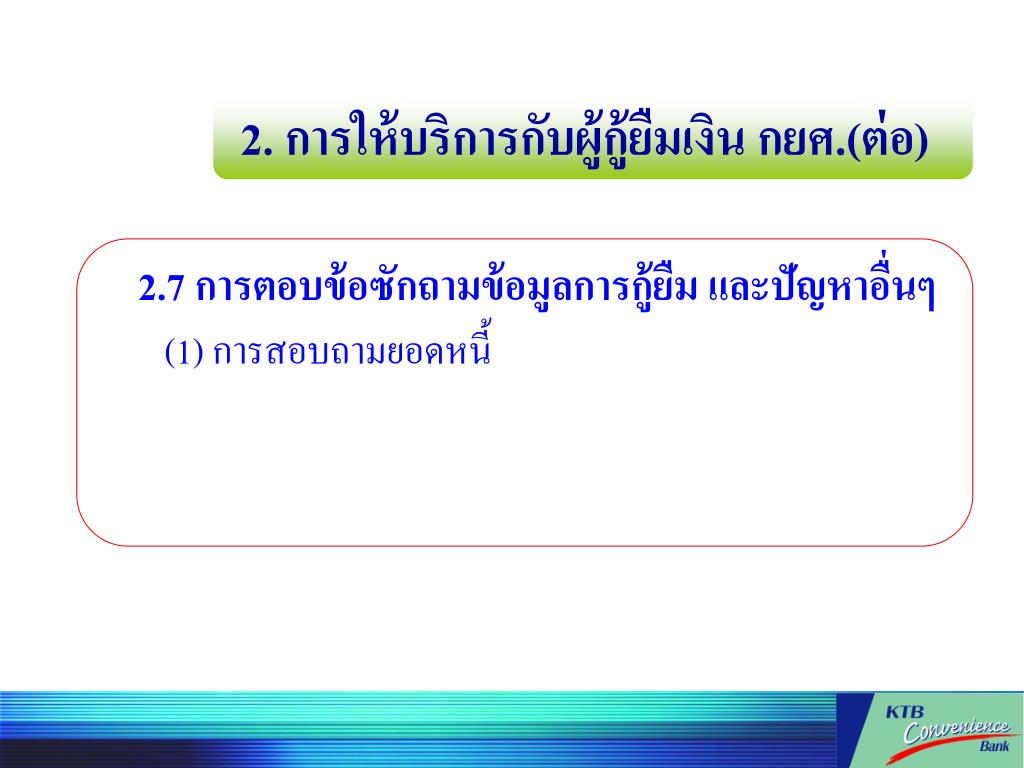 2. การให้บริการกับผู้กู้ยืมเงิน กยศ.(ต่อ)

2.7 การตอบข้อซักถามข้อมูลการกู้ยืม และปัญหาอื่นๆ

(1) การสอบถามยอดหนี้

KTB Convenience Bank